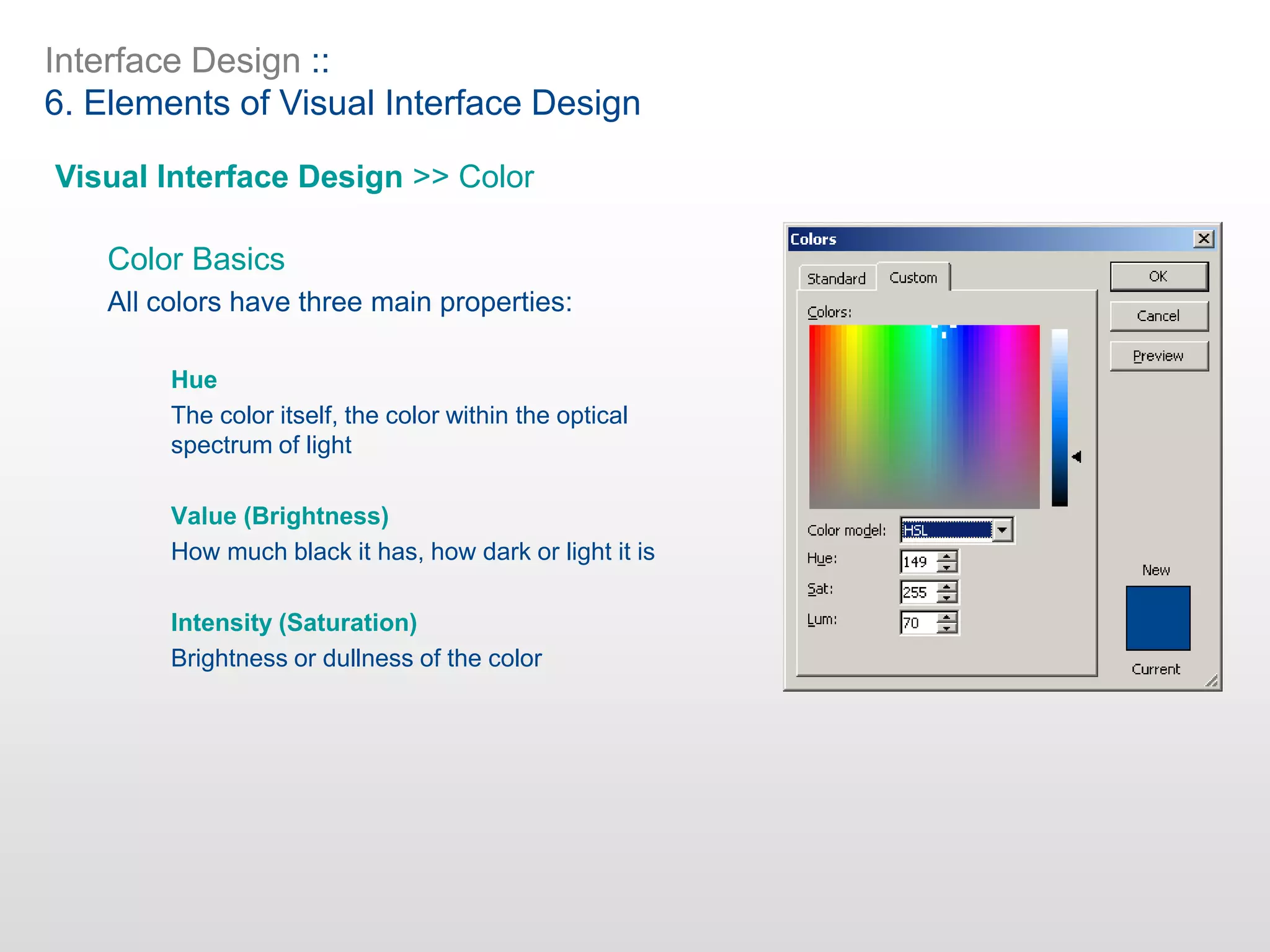 Interface Design ::
6. Elements of Visual Interface Design

Visual Interface Design >> Color

Color Basics
All colors have three main properties:

Hue
The color itself, the color within the optical spectrum of light

Value (Brightness)
How much black it has, how dark or light it is

Intensity (Saturation)
Brightness or dullness of the color

Colors
Standard
Custom
OK
Cancel
Preview
Colors:
Color model: HSL
Hue: 149
Sat: 255
Lum: 70
New
Current